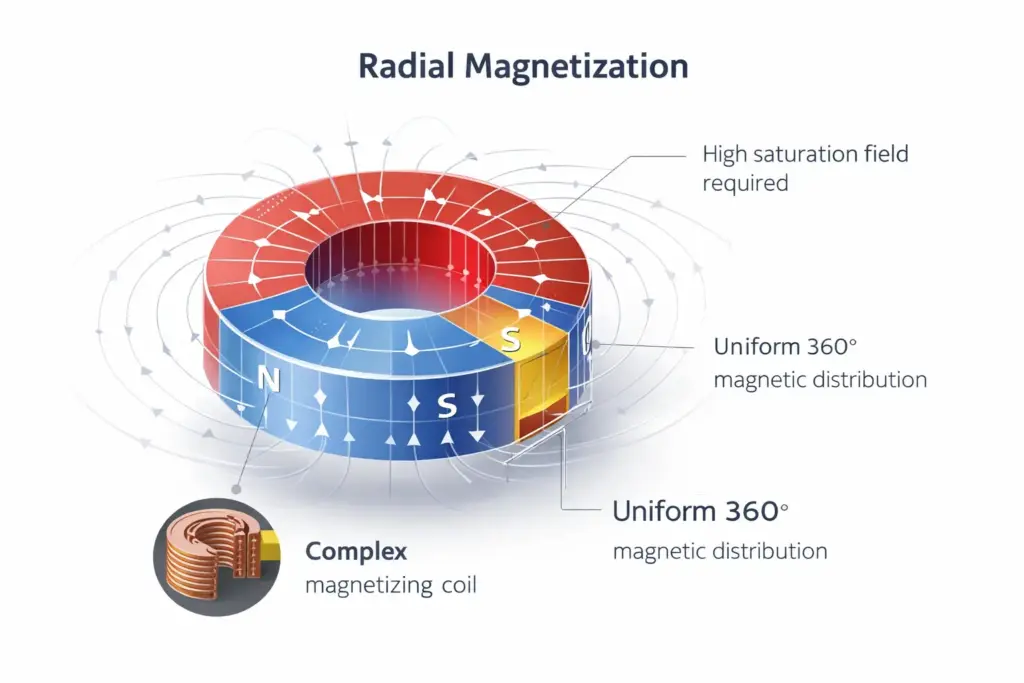 Radial Magnetization

High saturation field required

Uniform 360° magnetic distribution

N

S

S

Uniform 360° magnetic distribution

Complex magnetizing coil